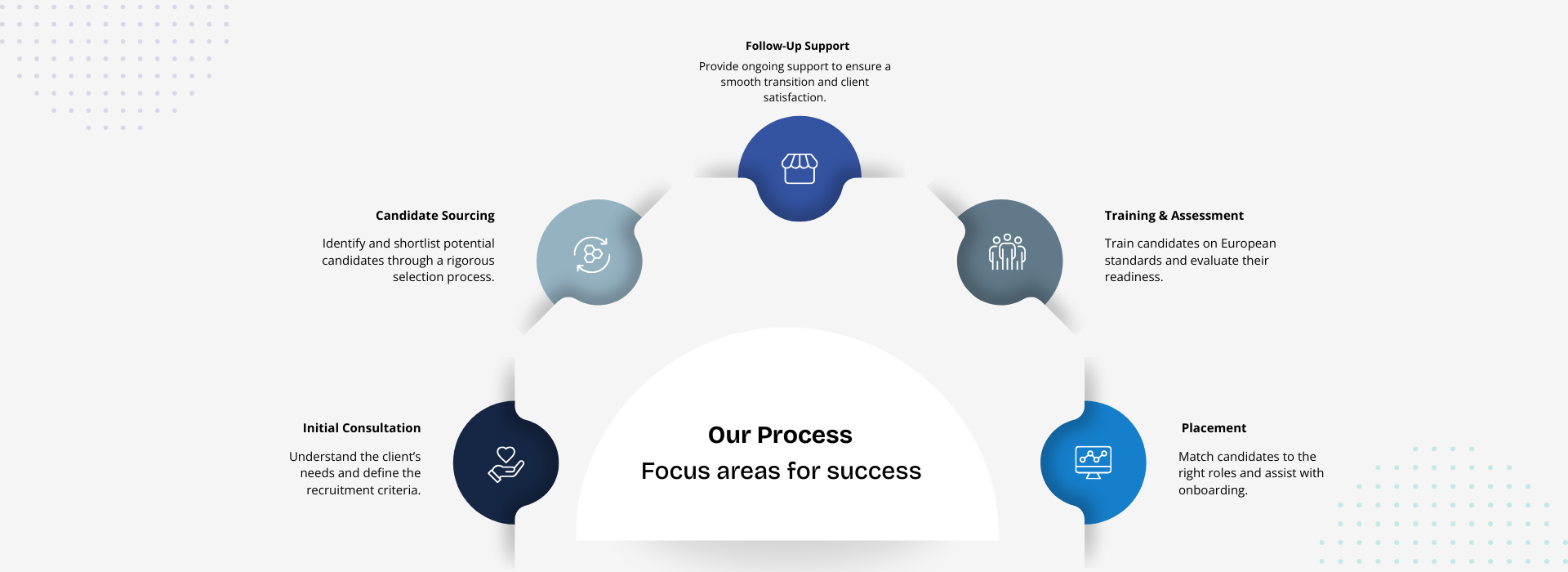 Follow-Up Support
Provide ongoing support to ensure a smooth transition and client satisfaction.

Candidate Sourcing
Identify and shortlist potential candidates through a rigorous selection process.

Training & Assessment
Train candidates on European standards and evaluate their readiness.

Initial Consultation
Understand the client's needs and define the recruitment criteria.

Our Process
Focus areas for success

Placement
Match candidates to the right roles and assist with onboarding.